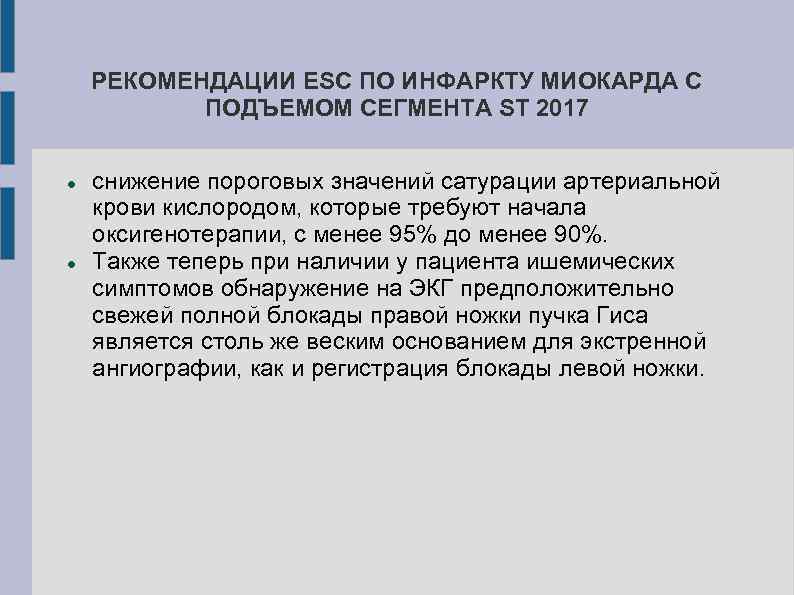 РЕКОМЕНДАЦИИ ESC ПО ИНФАРКТУ МИОКАРДА С ПОДЪЕМОМ СЕГМЕНТА ST 2017

- снижение пороговых значений сатурации артериальной крови кислородом, которые требуют начала оксигенотерапии, с менее 95% до менее 90%.
- Также теперь при наличии у пациента ишемических симптомов обнаружение на ЭКГ предположительно свежей полной блокады правой ножки пучка Гиса является столь же веским основанием для экстренной ангиографии, как и регистрация блокады левой ножки.